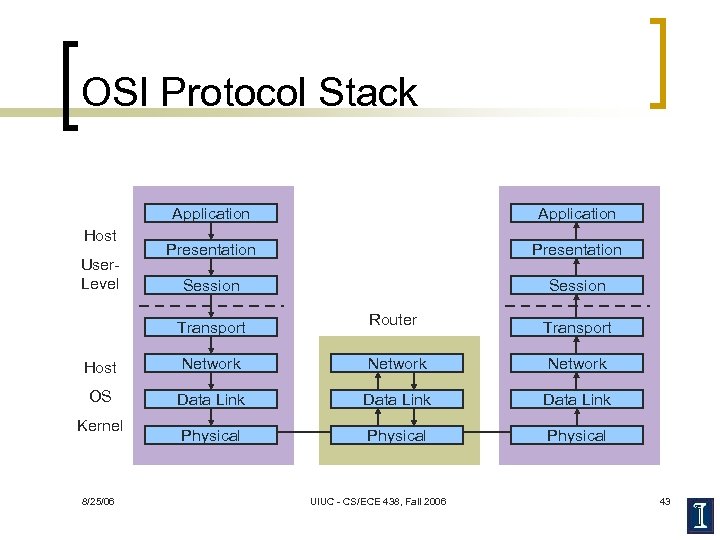 OSI Protocol Stack

Host User-Level

Host OS Kernel

Application
Presentation
Session
Transport
Network
Data Link
Physical

Router

Network
Data Link
Physical

Application
Presentation
Session
Transport
Network
Data Link
Physical

8/25/06

UIUC - CS/ECE 438, Fall 2006

43

I